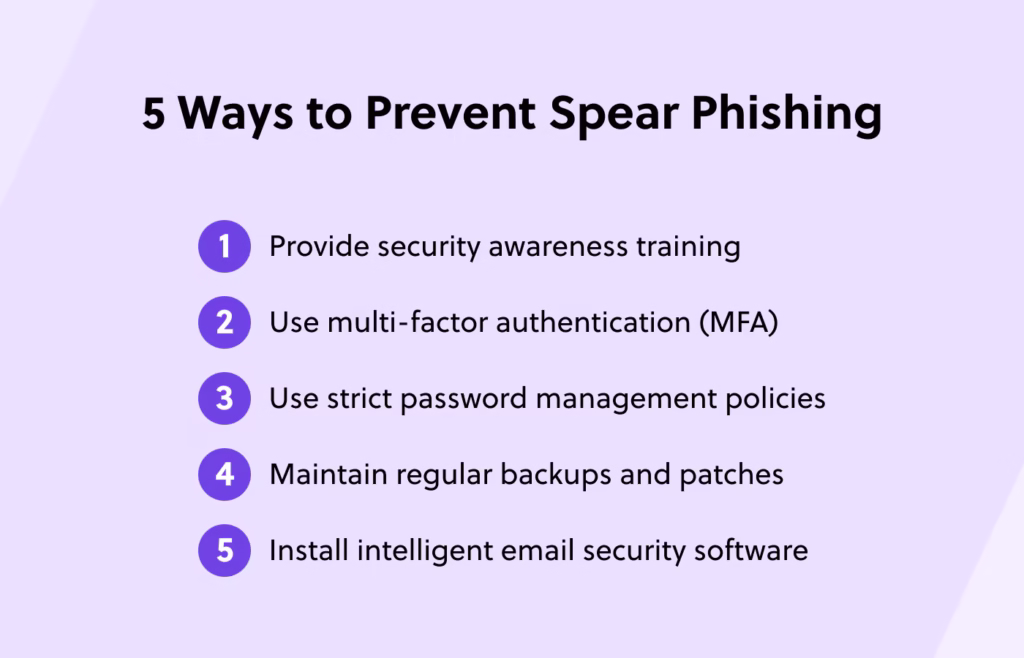 5 Ways to Prevent Spear Phishing

1 Provide security awareness training

2 Use multi-factor authentication (MFA)

3 Use strict password management policies

4 Maintain regular backups and patches

5 Install intelligent email security software